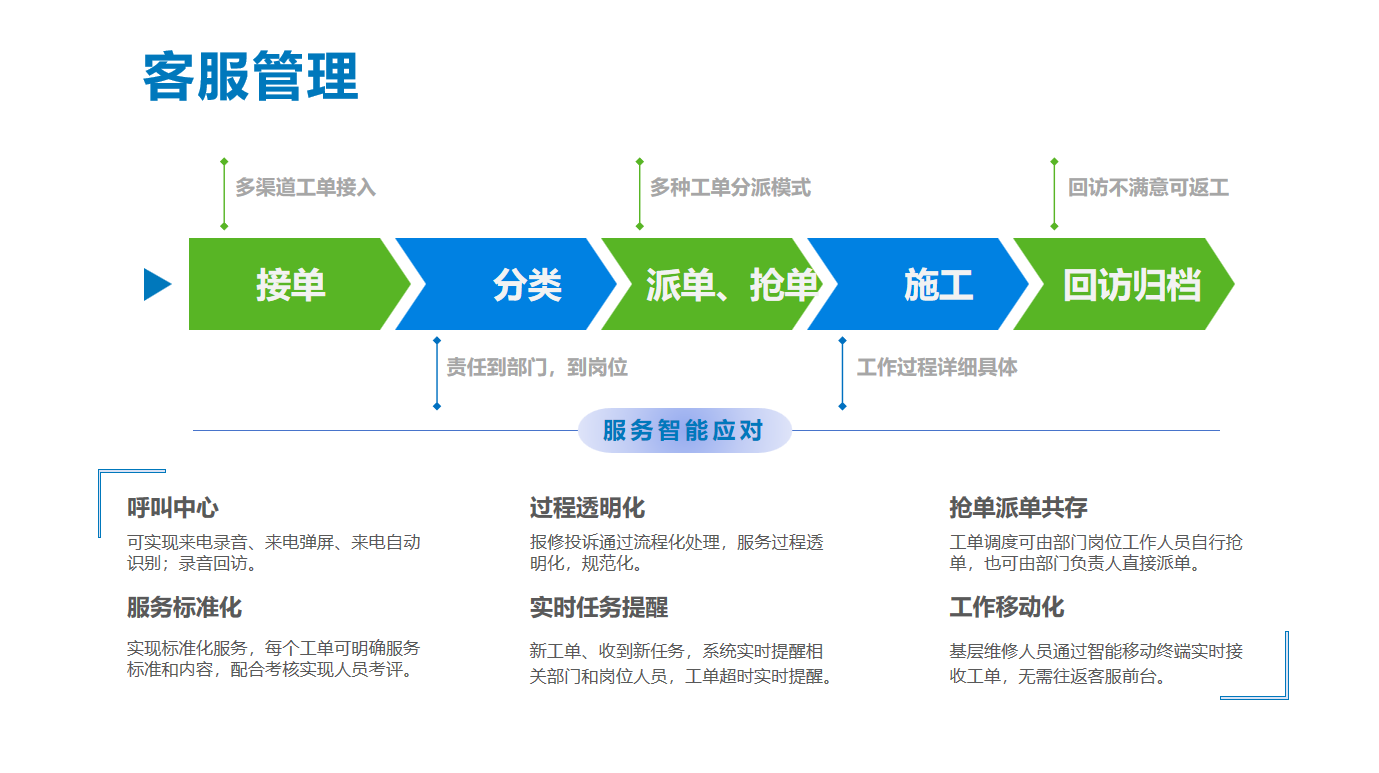 客服管理

多渠道工单接入

多种工单分派模式

回访不满意可返工

接单

分类

派单、抢单

施工

回访归档

责任到部门，到岗位

工作过程详细具体

服务智能应对

呼叫中心

可实现来电录音、来电弹屏、来电自动识别；录音回访。

服务标准化

实现标准化服务，每个工单可明确服务标准和内容，配合考核实现人员考评。

过程透明化

报修投诉通过流程化处理，服务过程透明化，规范化。

实时任务提醒

新工单、收到新任务，系统实时提醒相关部门和岗位人员，工单超时实时提醒。

抢单派单共存

工单调度可由部门岗位工作人员自行抢单，也可由部门负责人直接派单。

工作移动化

基层维修人员通过智能移动终端实时接收工单，无需往返客服前台。